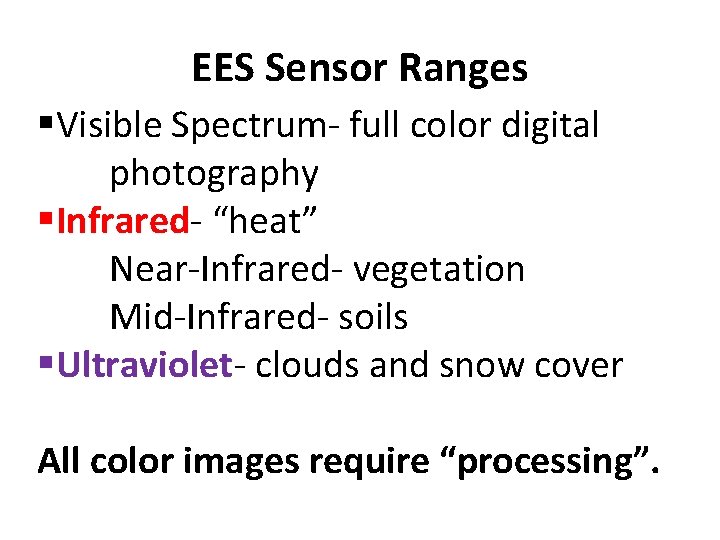 EES Sensor Ranges

▪Visible Spectrum- full color digital photography
▪Infrared- “heat”
Near-Infrared- vegetation
Mid-Infrared- soils
▪Ultraviolet- clouds and snow cover

All color images require “processing”.